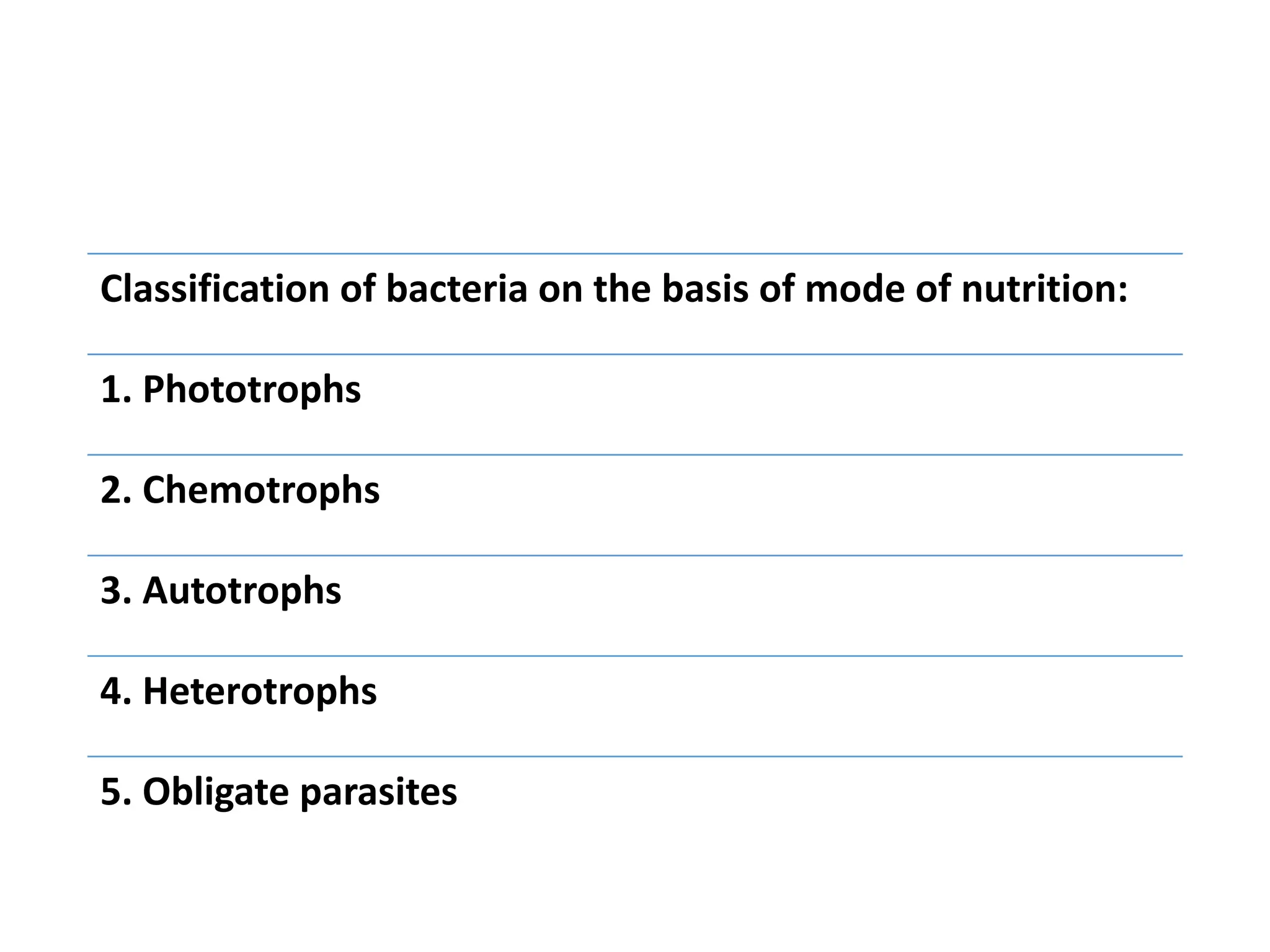 Classification of bacteria on the basis of mode of nutrition:

1. Phototrophs

2. Chemotrophs

3. Autotrophs

4. Heterotrophs

5. Obligate parasites